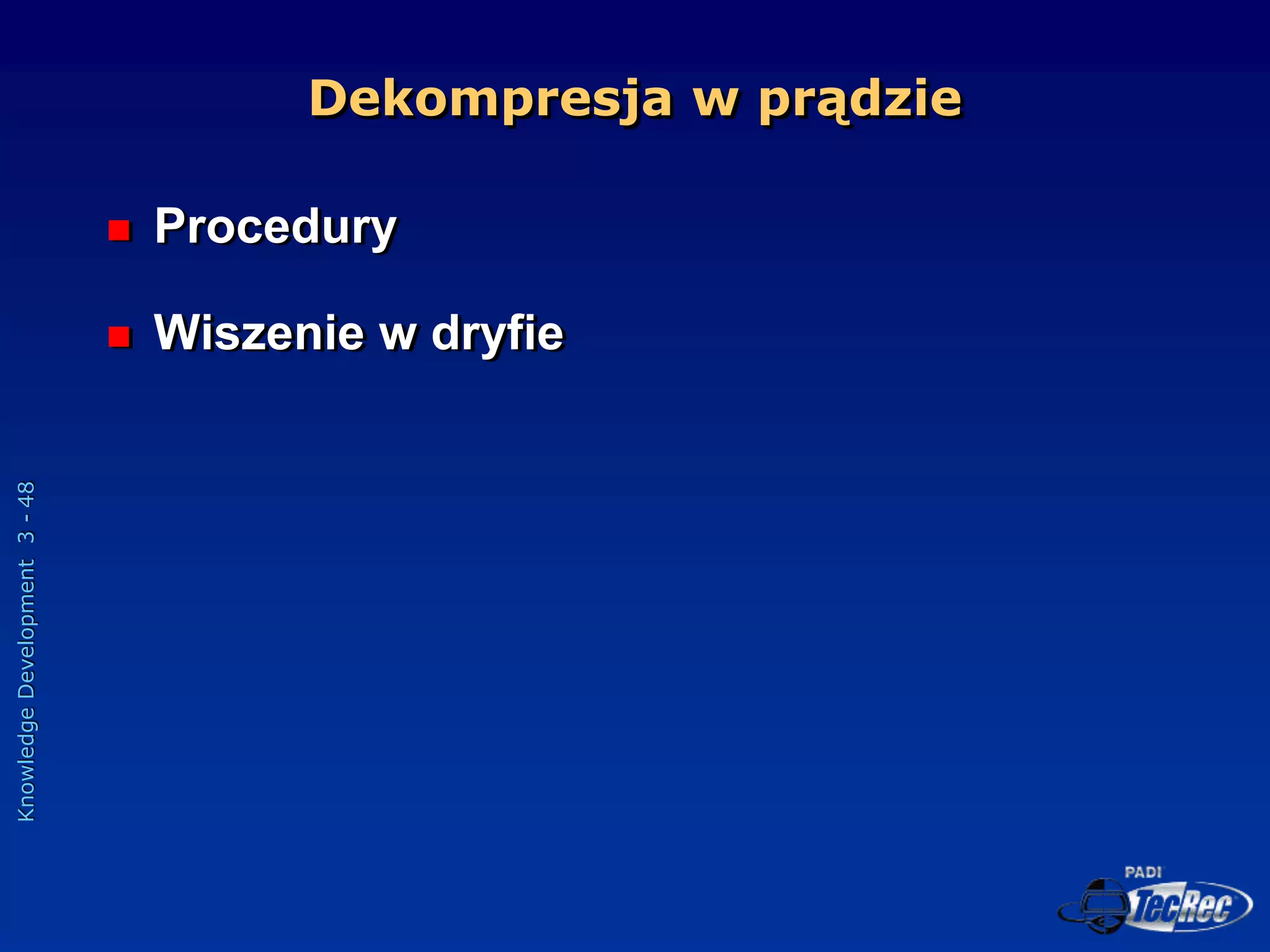 Dekompresja w prądzie

Procedury

Wiszenie w dryfie

Knowledge Development 3 - 48

PADI TecRec